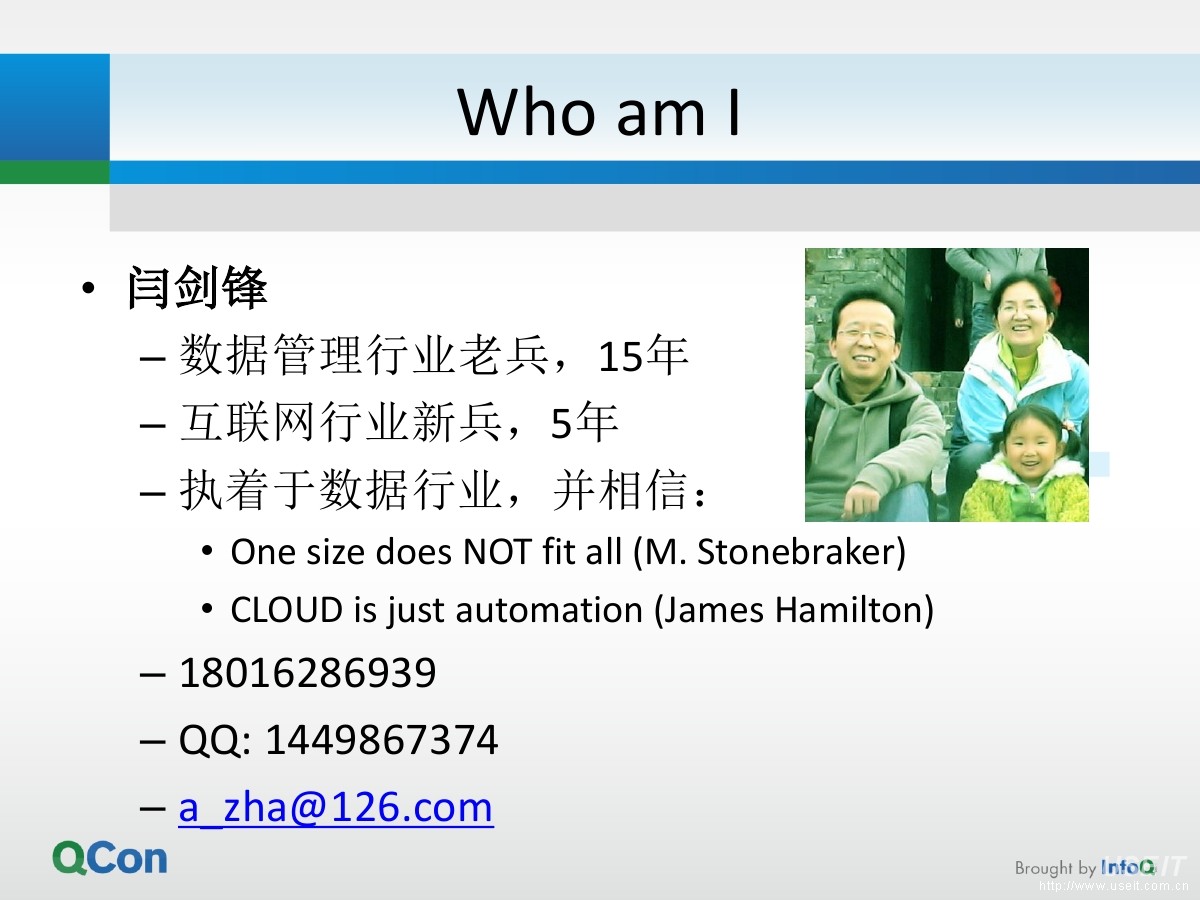 Who am I

• 闫剑锋
– 数据管理行业老兵，15年
– 互联网行业新兵，5年
– 执着于数据行业，并相信：
• One size does NOT fit all (M. Stonebraker)
• CLOUD is just automation (James Hamilton)
– 18016286939
– QQ: 1449867374
– a_zha@126.com

QCon

Brought by InfoQ
http://www.useit.com.cn